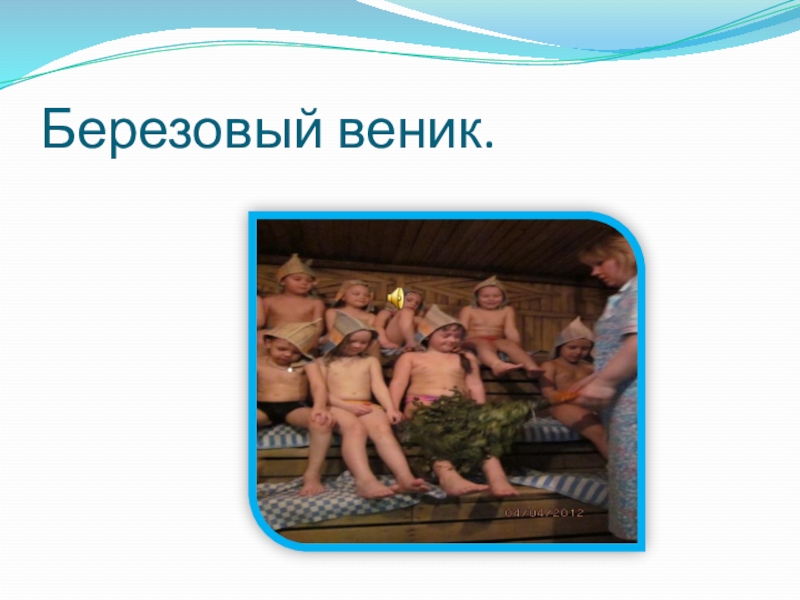 Березовый веник.

04/04/2012